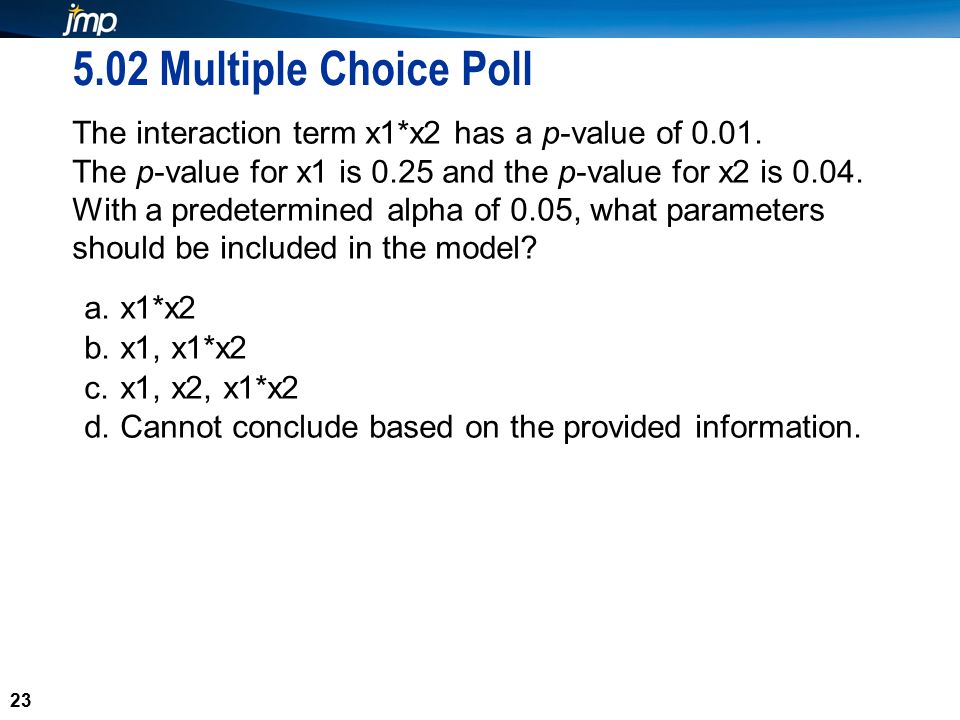 jmp

5.02 Multiple Choice Poll

The interaction term x1*x2 has a p-value of 0.01. The p-value for x1 is 0.25 and the p-value for x2 is 0.04. With a predetermined alpha of 0.05, what parameters should be included in the model?

a. x1*x2
b. x1, x1*x2
c. x1, x2, x1*x2
d. Cannot conclude based on the provided information.

23